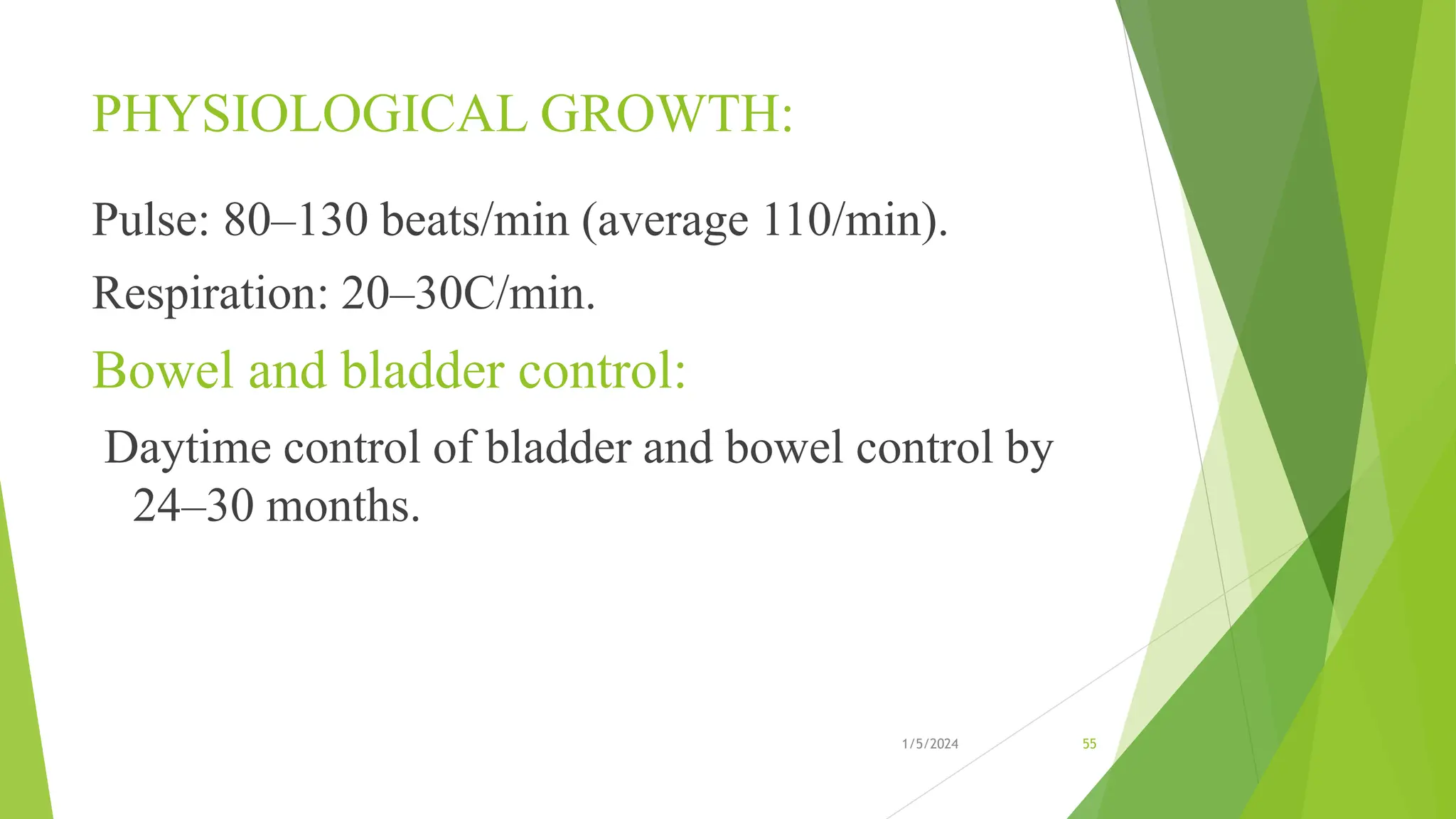 PHYSIOLOGICAL GROWTH:

Pulse: 80–130 beats/min (average 110/min).

Respiration: 20–30C/min.

Bowel and bladder control:

Daytime control of bladder and bowel control by 24–30 months.

1/5/2024

55